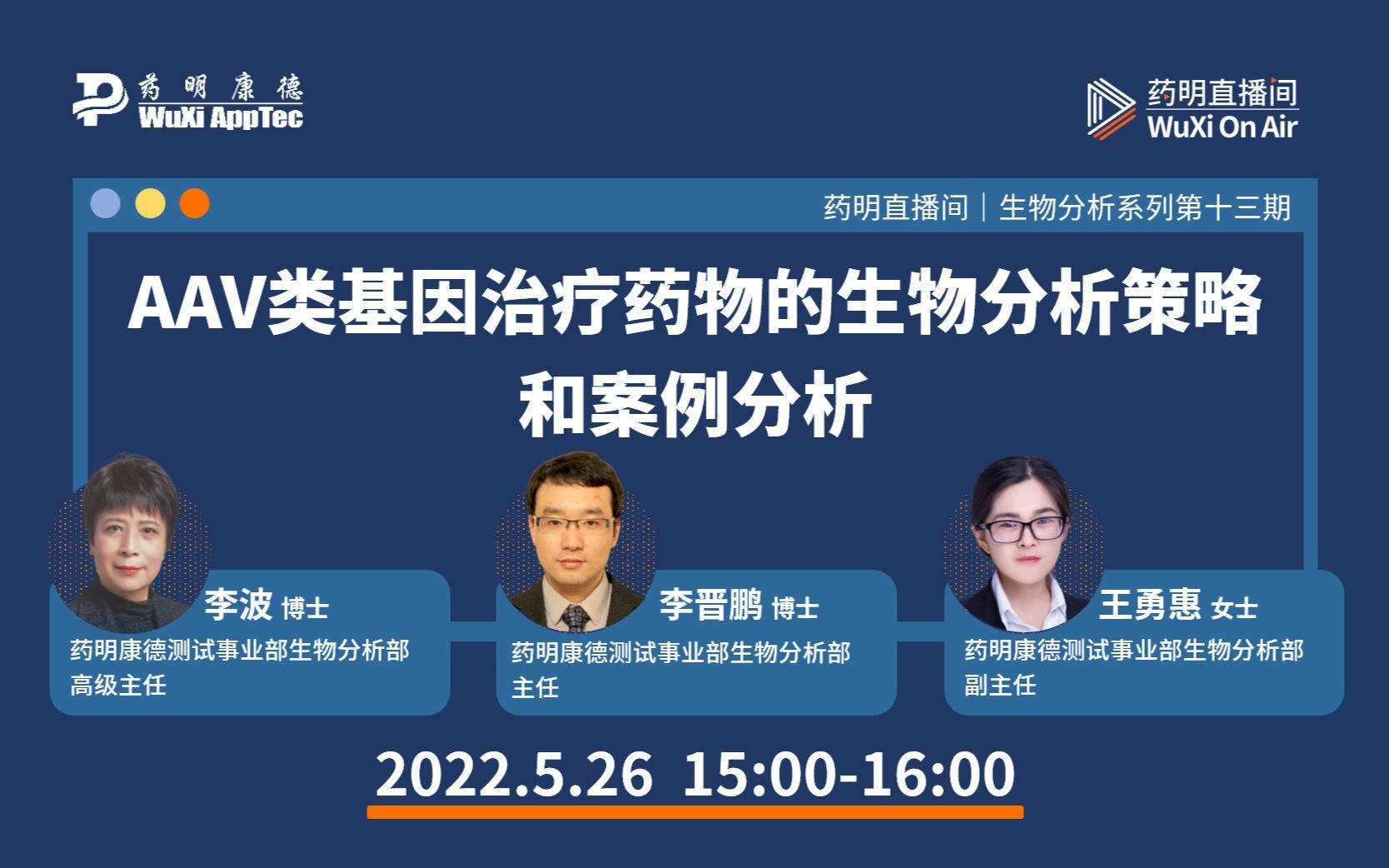 药明康德
WuXi AppTec

药明直播间
WuXi On Air

药明直播间｜生物分析系列第十三期

AAV类基因治疗药物的生物分析策略和案例分析

李波 博士
药明康德测试事业部生物分析部
高级主任

李晋鹏 博士
药明康德测试事业部生物分析部
主任

王勇惠 女士
药明康德测试事业部生物分析部
副主任

2022.5.26 15:00-16:00